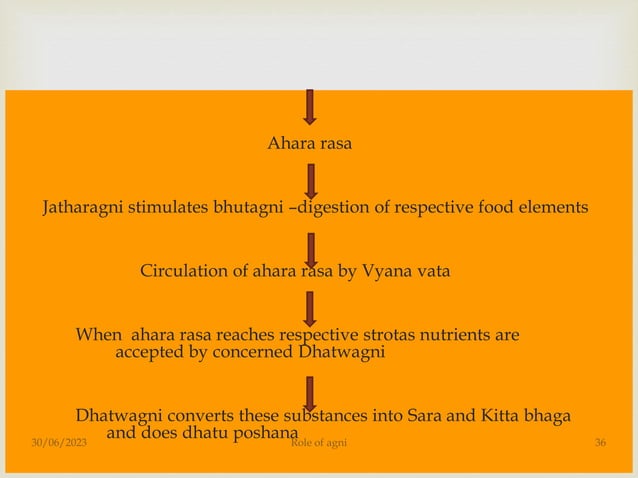 Ahara rasa

Jatharagni stimulates bhutagni –digestion of respective food elements

Circulation of ahara rasa by Vyana vata

When ahara rasa reaches respective strotas nutrients are accepted by concerned Dhatwagni

Dhatwagni converts these substances into Sara and Kitta bhaga and does dhatu poshana

30/06/2023

Role of agni

36